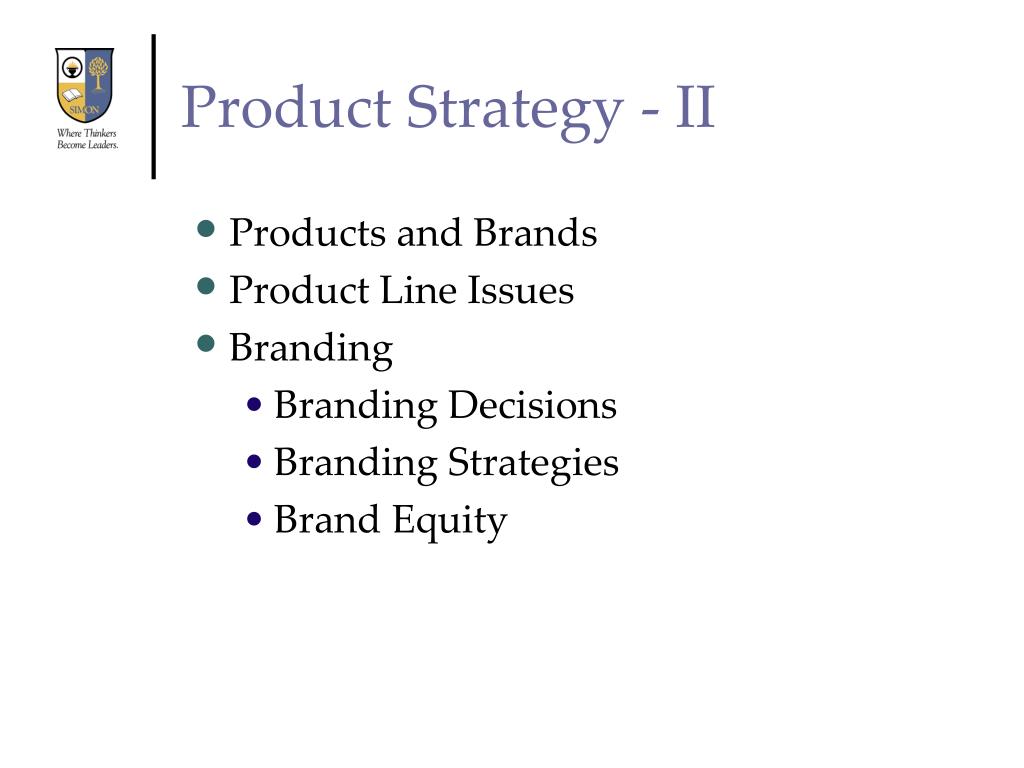 SIMON

Where Thinkers Become Leaders.

Product Strategy - II

- Products and Brands
- Product Line Issues
- Branding
  - Branding Decisions
  - Branding Strategies
  - Brand Equity